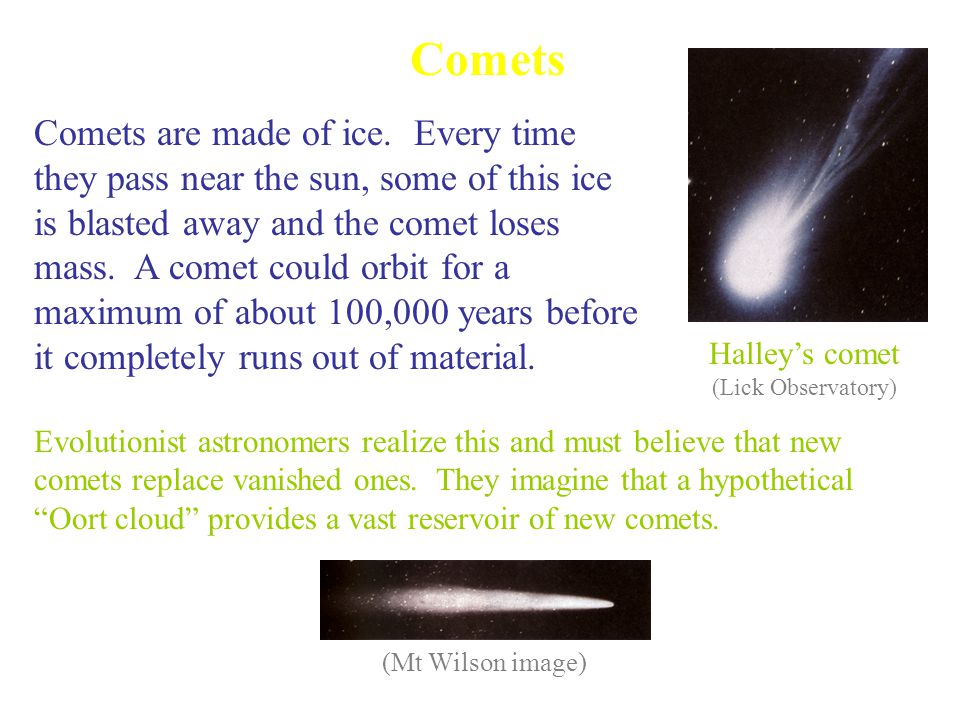 Comets

Comets are made of ice. Every time they pass near the sun, some of this ice is blasted away and the comet loses mass. A comet could orbit for a maximum of about 100,000 years before it completely runs out of material.

Halley's comet
(Lick Observatory)

Evolutionist astronomers realize this and must believe that new comets replace vanished ones. They imagine that a hypothetical "Oort cloud" provides a vast reservoir of new comets.

(Mt Wilson image)